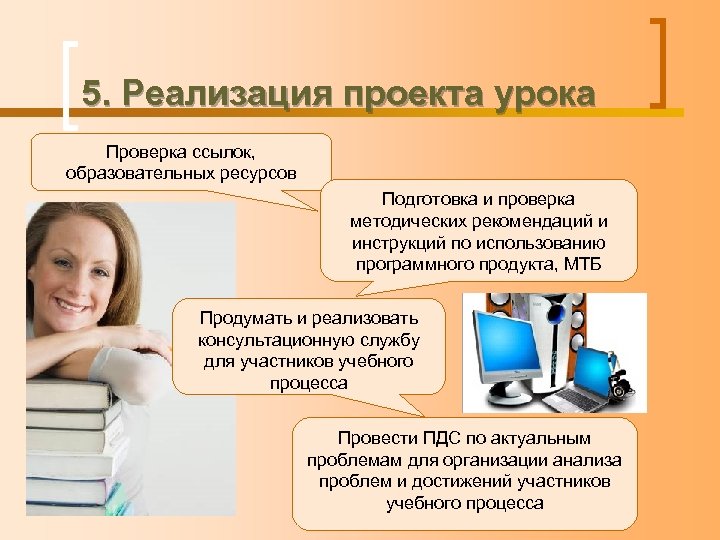 5. Реализация проекта урока

Проверка ссылок, образовательных ресурсов

Подготовка и проверка методических рекомендаций и инструкций по использованию программного продукта, МТБ

Продумать и реализовать консультационную службу для участников учебного процесса

Провести ПДС по актуальным проблемам для организации анализа проблем и достижений участников учебного процесса